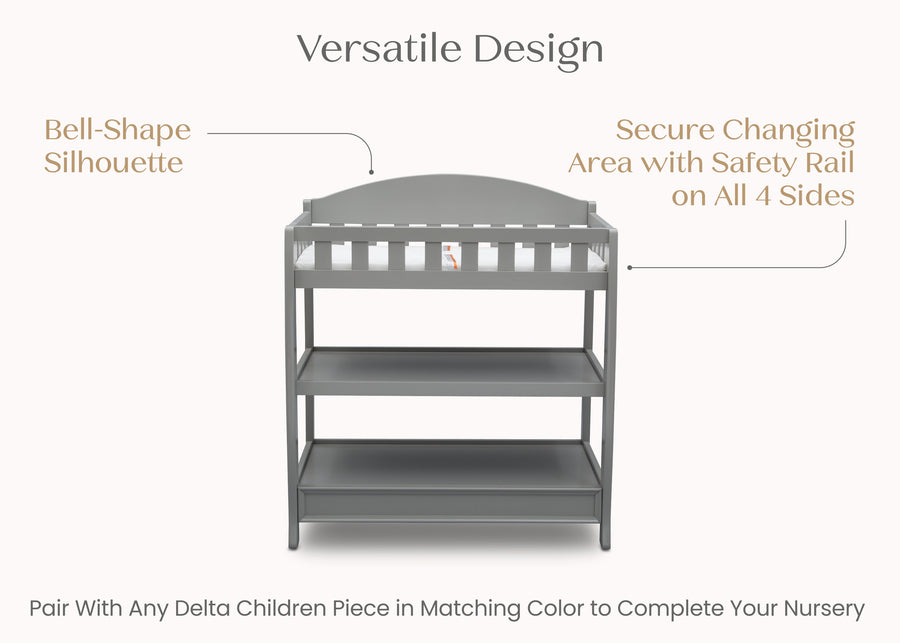 Versatile Design

Bell-Shape Silhouette

Secure Changing Area with Safety Rail on All 4 Sides

Pair With Any Delta Children Piece in Matching Color to Complete Your Nursery